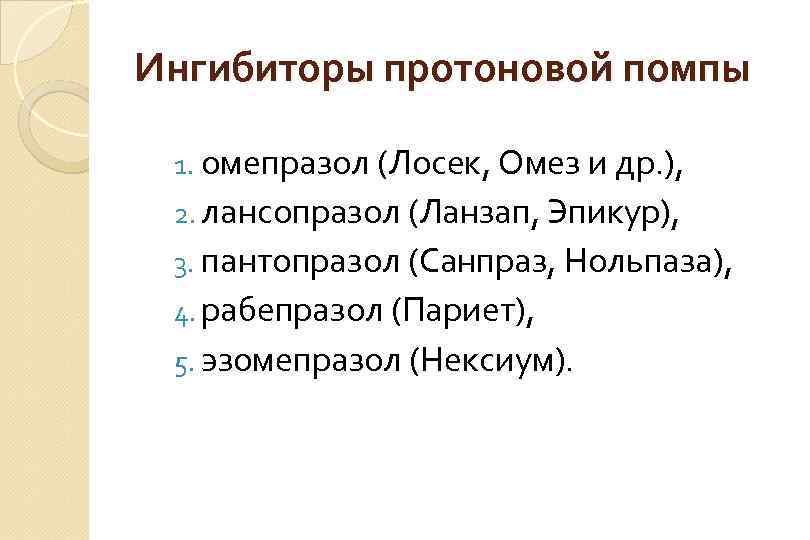 Ингибиторы протоновой помпы

1. омепразол (Лосек, Омез и др.),
2. лансопразол (Ланзап, Эпикур),
3. пантопразол (Санпраз, Нольпаза),
4. рабепразол (Париет),
5. эзомепразол (Нексиум).